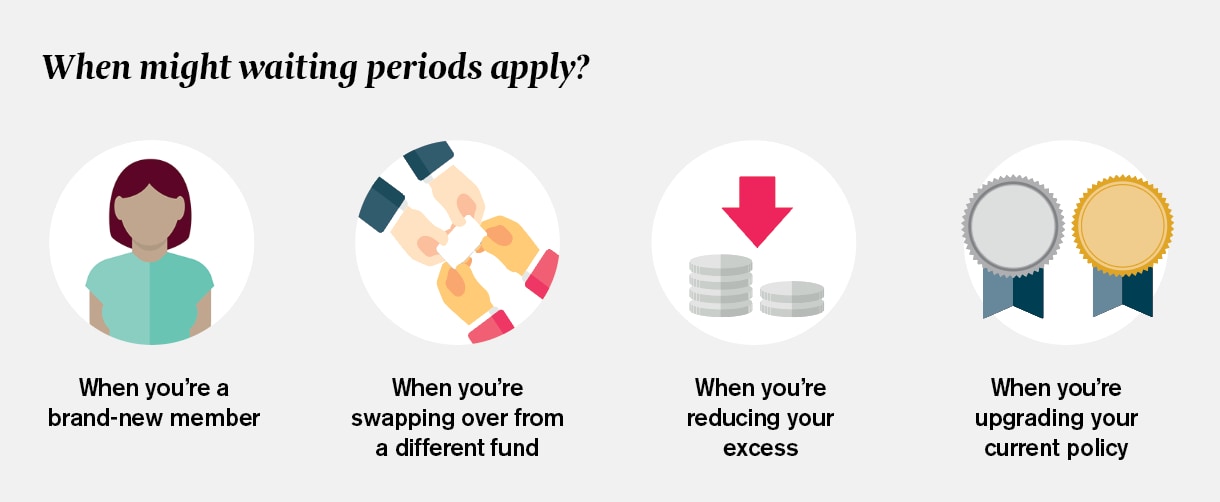 When might waiting periods apply?

When you're a brand-new member

When you're swapping over from a different fund

When you're reducing your excess

When you're upgrading your current policy